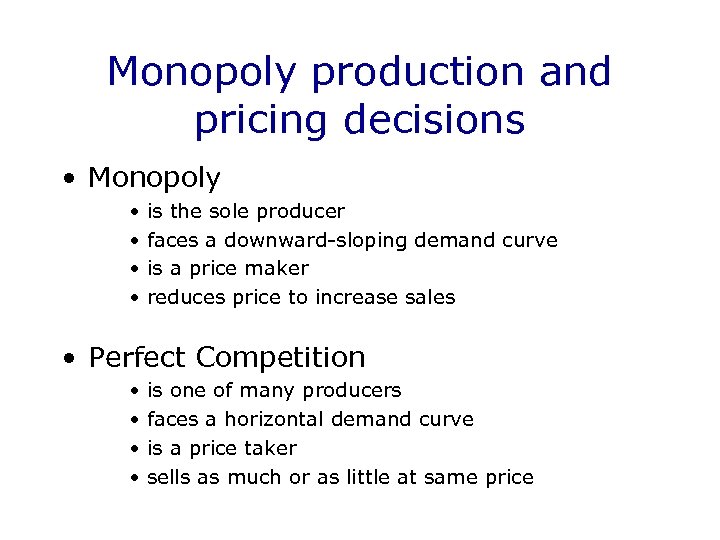 Monopoly production and pricing decisions

• Monopoly
  • is the sole producer
  • faces a downward-sloping demand curve
  • is a price maker
  • reduces price to increase sales

• Perfect Competition
  • is one of many producers
  • faces a horizontal demand curve
  • is a price taker
  • sells as much or as little at same price